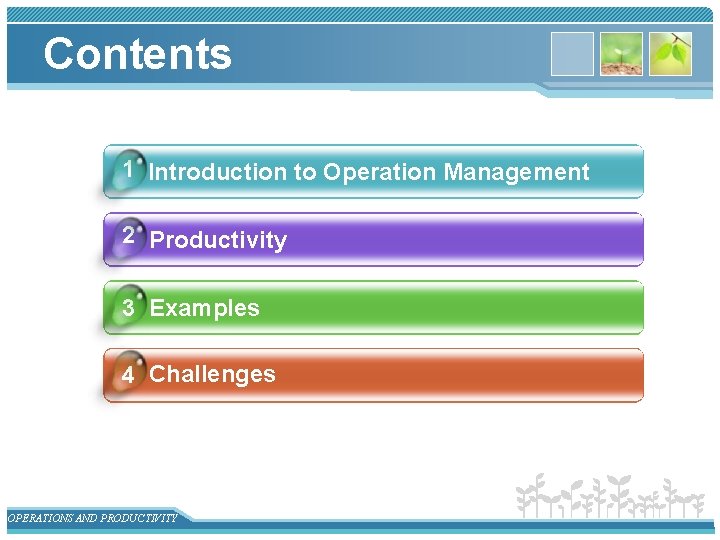 Contents

1 Introduction to Operation Management

2 Productivity

3 Examples

4 Challenges

OPERATIONS AND PRODUCTIVITY